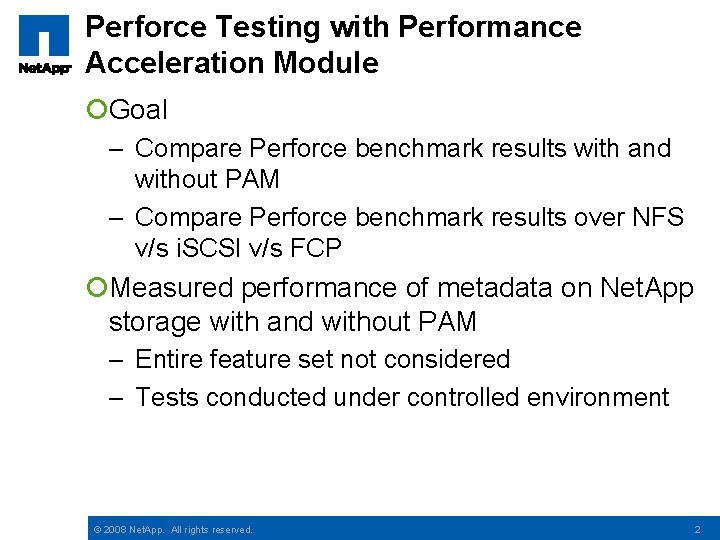 NetApp

Perforce Testing with Performance Acceleration Module

Goal

– Compare Perforce benchmark results with and without PAM

– Compare Perforce benchmark results over NFS v/s iSCSI v/s FCP

Measured performance of metadata on NetApp storage with and without PAM

– Entire feature set not considered

– Tests conducted under controlled environment

© 2008 NetApp. All rights reserved.

2